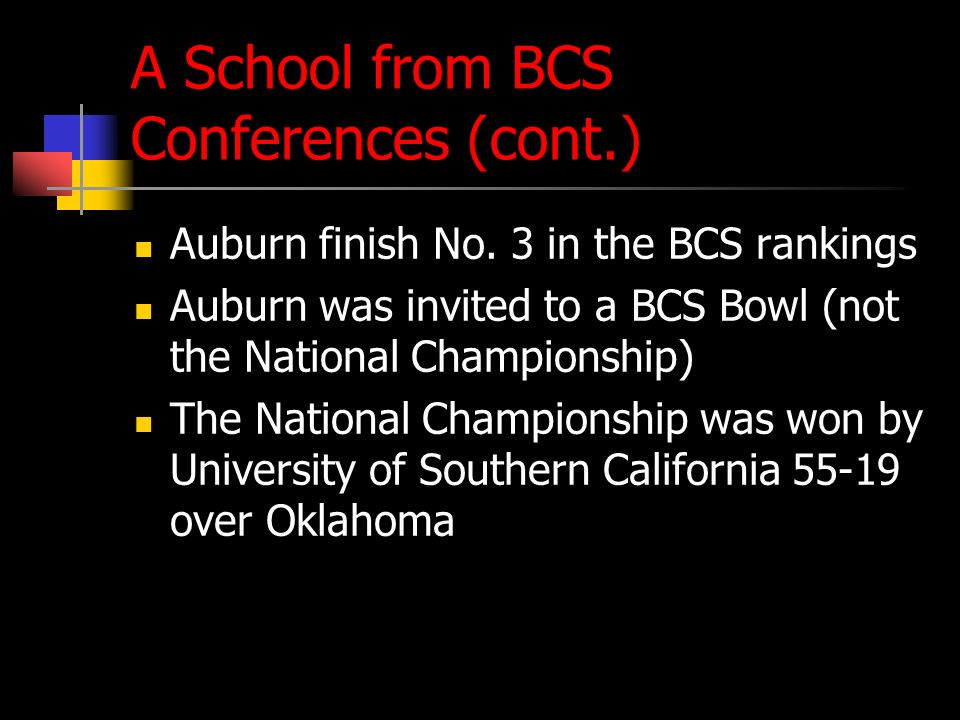 A School from BCS Conferences (cont.)

- Auburn finish No. 3 in the BCS rankings
- Auburn was invited to a BCS Bowl (not the National Championship)
- The National Championship was won by University of Southern California 55-19 over Oklahoma